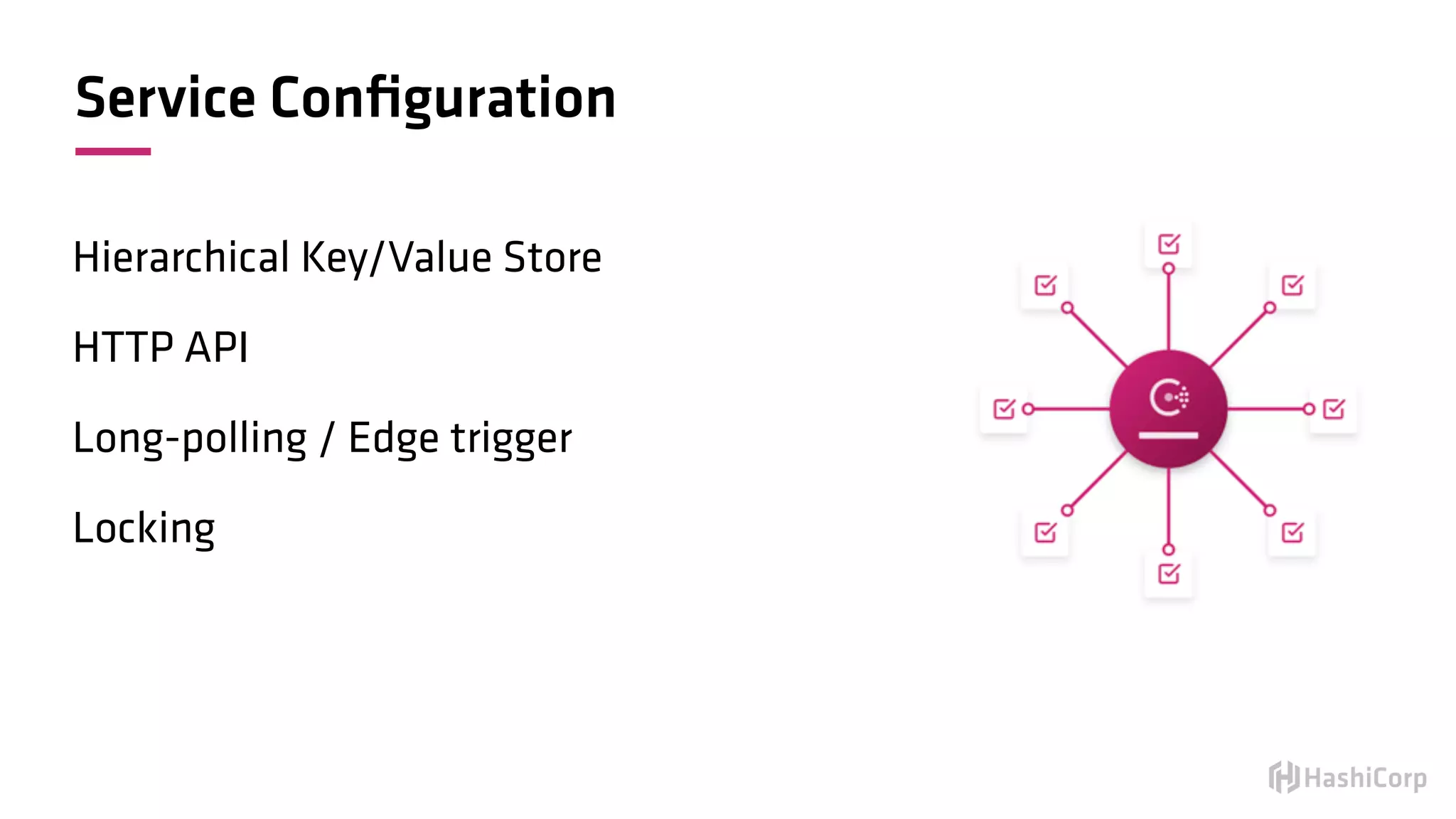 Service Configuration

Hierarchical Key/Value Store

HTTP API

Long-polling / Edge trigger

Locking

HashiCorp